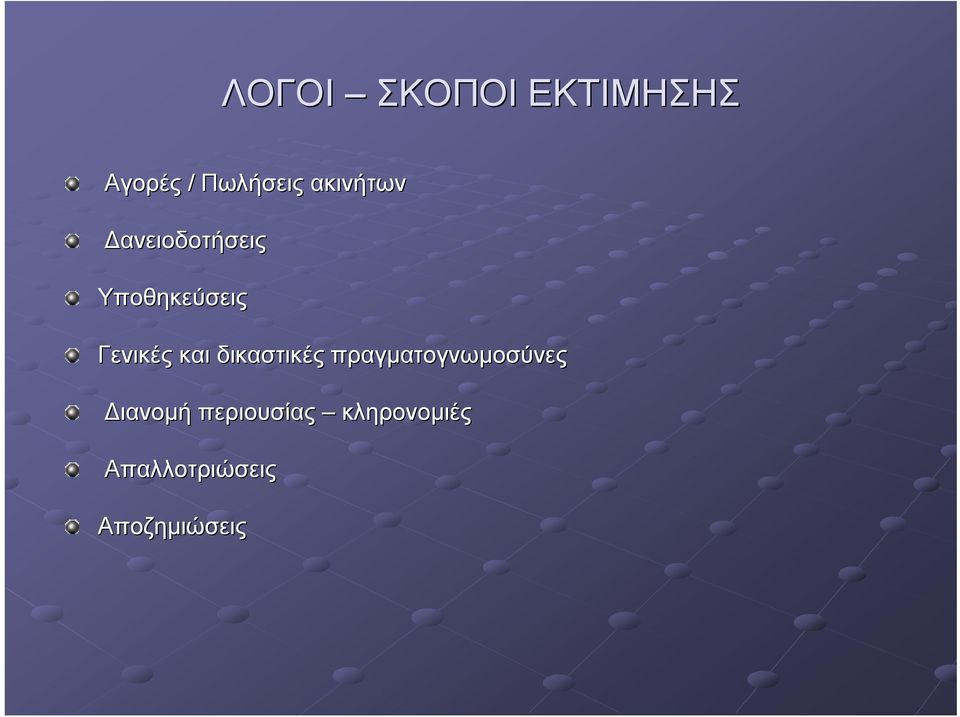 ΛΟΓΟΙ – ΣΚΟΠΟΙ ΕΚΤΙΜΗΣΗΣ

Αγορές / Πωλήσεις ακινήτων

Δανειοδοτήσεις

Υποθηκεύσεις

Γενικές και δικαστικές πραγματογνωμοσύνες

Διανομή περιουσίας – κληρονομιές

Απαλλοτριώσεις

Αποζημιώσεις